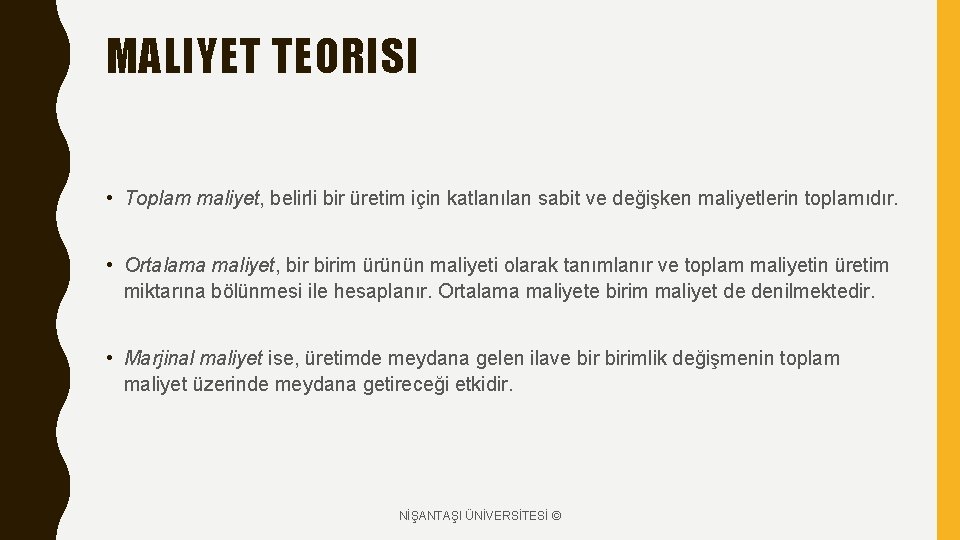 MALIYET TEORISI

• Toplam maliyet, belirli bir üretim için katlanılan sabit ve değişken maliyetlerin toplamıdır.

• Ortalama maliyet, bir birim ürünün maliyeti olarak tanımlanır ve toplam maliyetin üretim miktarına bölünmesi ile hesaplanır. Ortalama maliyete birim maliyet de denilmektedir.

• Marjinal maliyet ise, üretimde meydana gelen ilave bir birimlik değişmenin toplam maliyet üzerinde meydana getireceği etkidir.

NİŞANTAŞI ÜNİVERSİTESİ ©